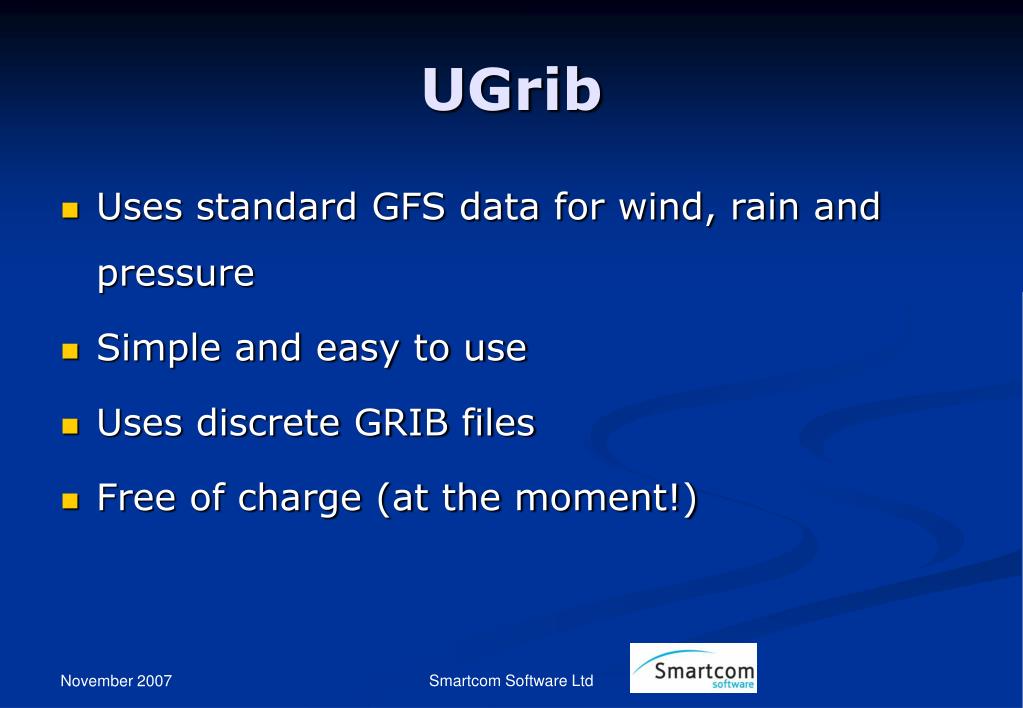 UGrib

- Uses standard GFS data for wind, rain and pressure
- Simple and easy to use
- Uses discrete GRIB files
- Free of charge (at the moment!)

November 2007

Smartcom Software Ltd

Smartcom software